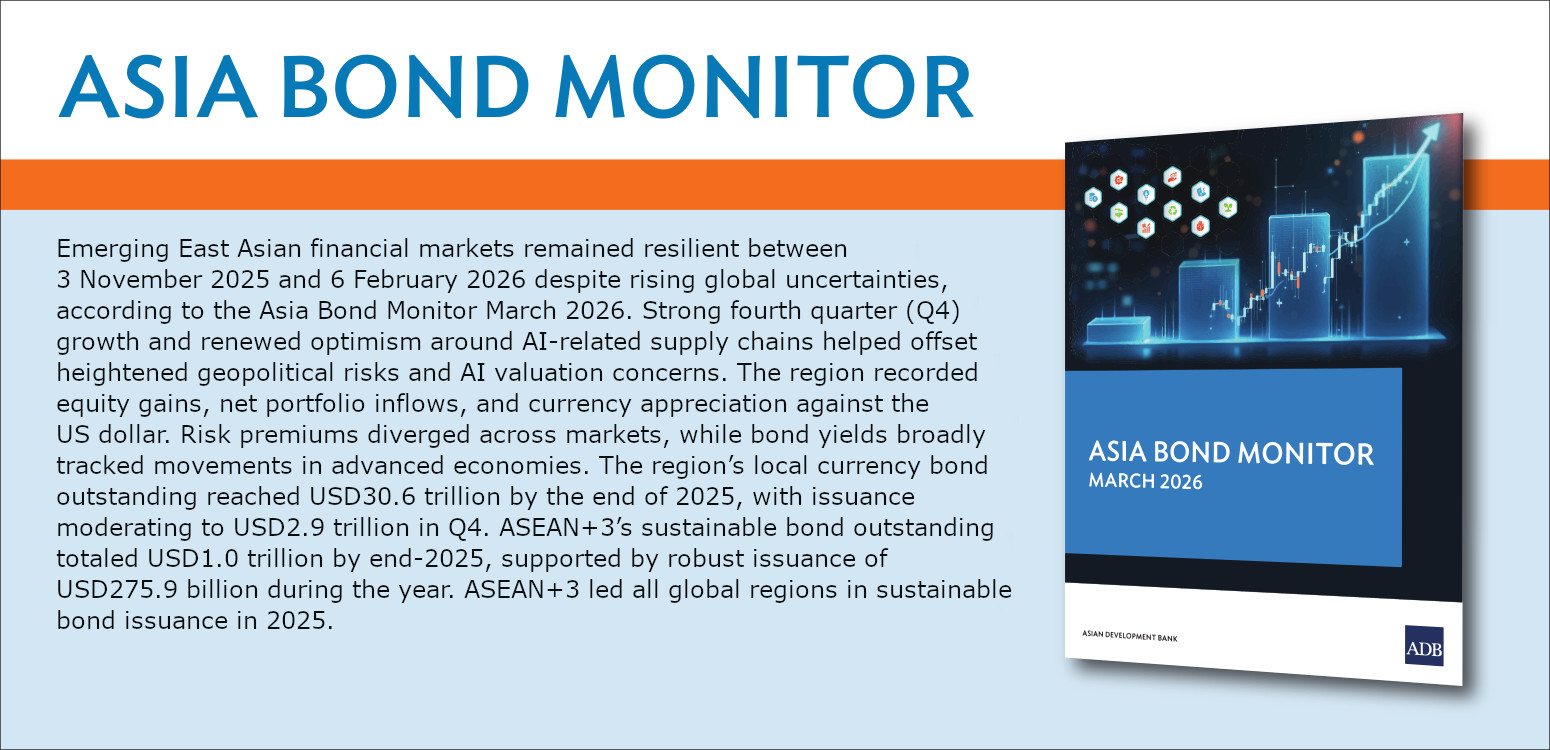 ASIA BOND MONITOR

Emerging East Asian financial markets remained resilient between 3 November 2025 and 6 February 2026 despite rising global uncertainties, according to the Asia Bond Monitor March 2026. Strong fourth quarter (Q4) growth and renewed optimism around AI-related supply chains helped offset heightened geopolitical risks and AI valuation concerns. The region recorded equity gains, net portfolio inflows, and currency appreciation against the US dollar. Risk premiums diverged across markets, while bond yields broadly tracked movements in advanced economies. The region's local currency bond outstanding reached USD30.6 trillion by the end of 2025, with issuance moderating to USD2.9 trillion in Q4. ASEAN+3's sustainable bond outstanding totaled USD1.0 trillion by end-2025, supported by robust issuance of USD275.9 billion during the year. ASEAN+3 led all global regions in sustainable bond issuance in 2025.

ASIA BOND MONITOR
MARCH 2026

ASIAN DEVELOPMENT BANK

ADB